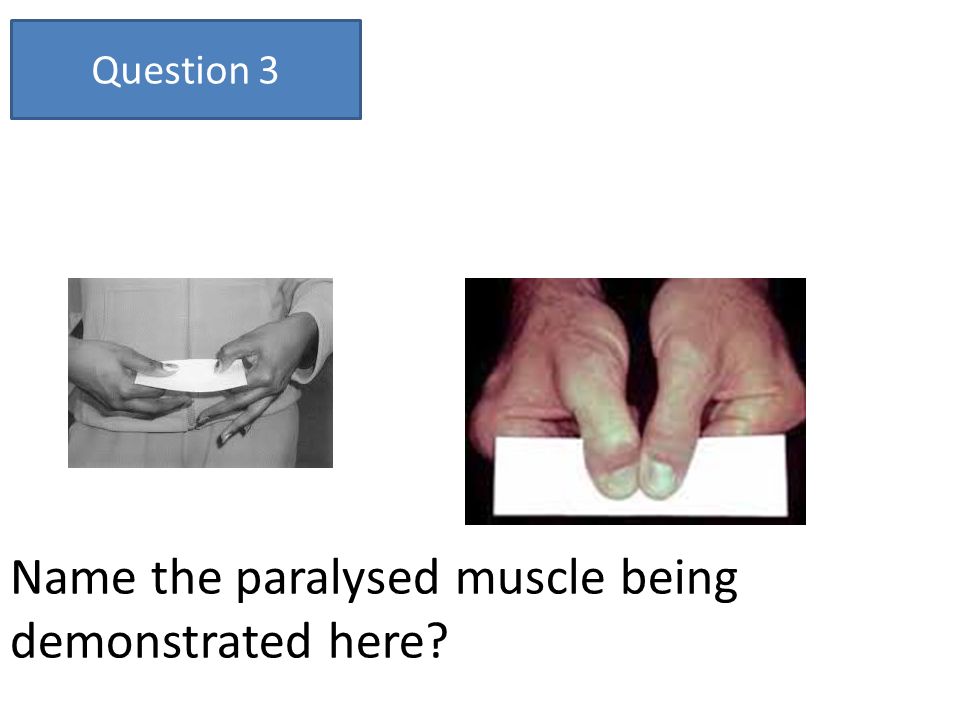 Question 3

Name the paralysed muscle being demonstrated here?